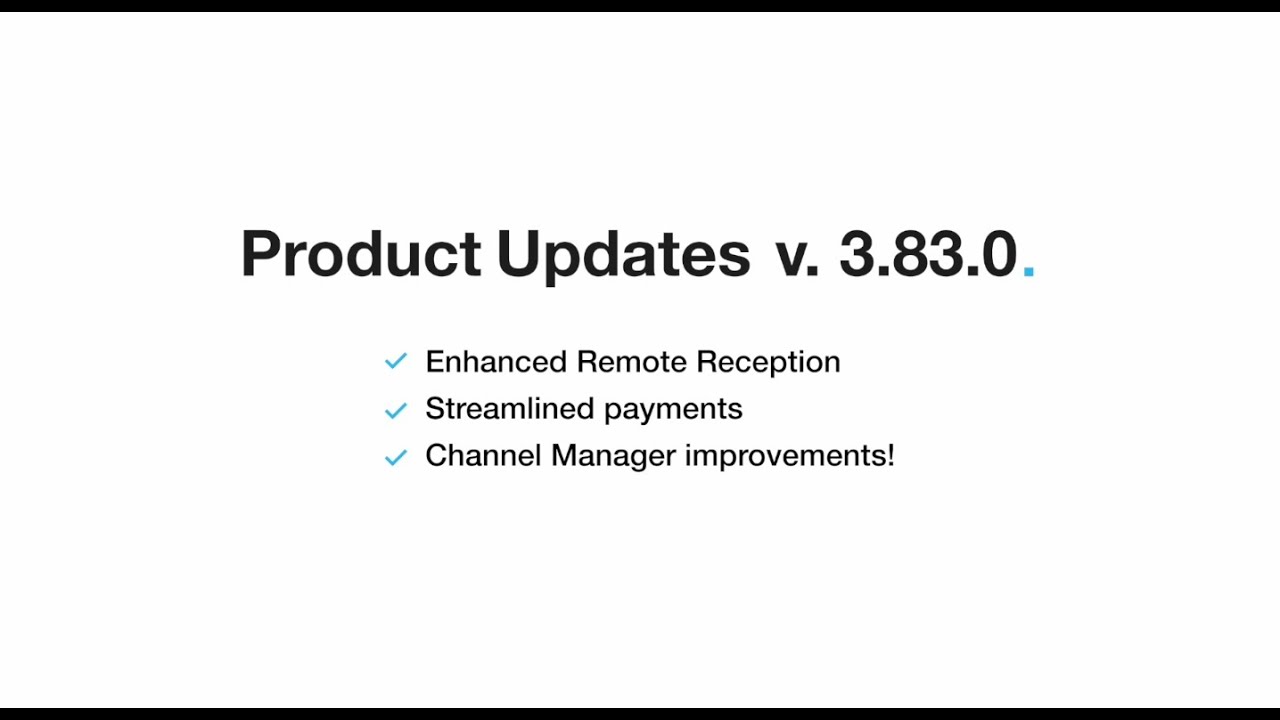 Product Updates v. 3.83.0.

✓ Enhanced Remote Reception
✓ Streamlined payments
✓ Channel Manager improvements!